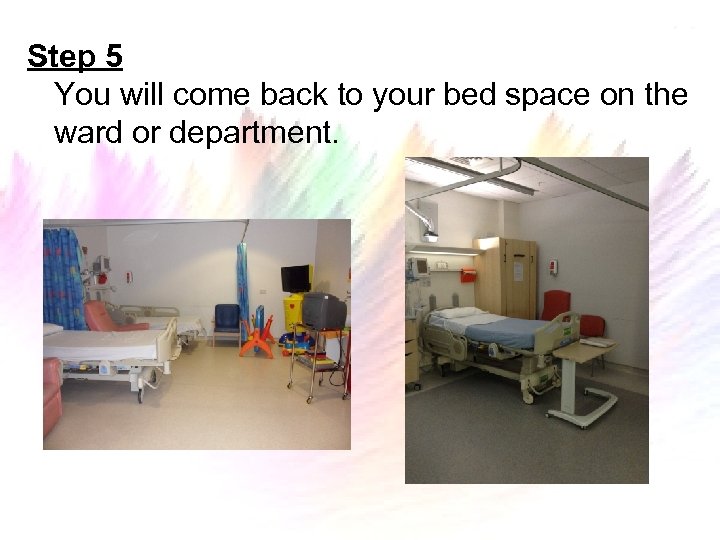 Step 5

You will come back to your bed space on the ward or department.